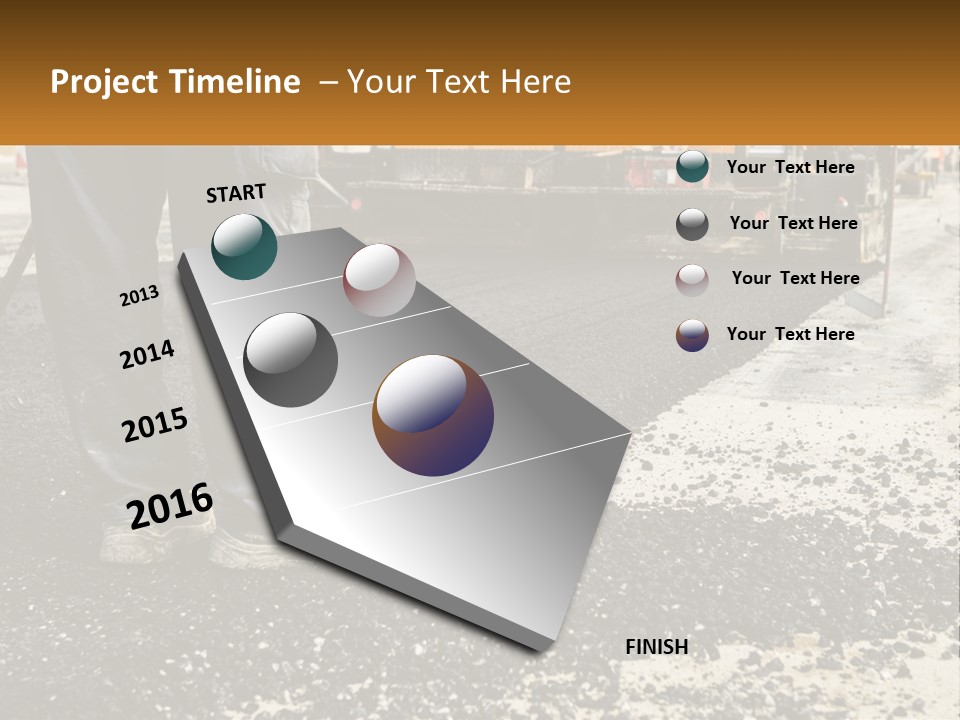 Project Timeline – Your Text Here

START

2013

2014

2015

2016

FINISH

Your Text Here

Your Text Here

Your Text Here

Your Text Here